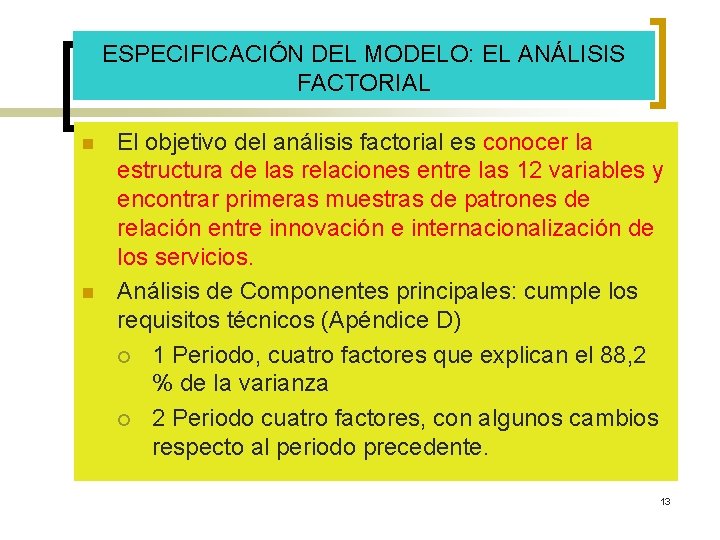 ESPECIFICACIÓN DEL MODELO: EL ANÁLISIS FACTORIAL

El objetivo del análisis factorial es conocer la estructura de las relaciones entre las 12 variables y encontrar primeras muestras de patrones de relación entre innovación e internacionalización de los servicios.

Análisis de Componentes principales: cumple los requisitos técnicos (Apéndice D)

1 Periodo, cuatro factores que explican el 88,2 % de la varianza

2 Periodo cuatro factores, con algunos cambios respecto al periodo precedente.

13